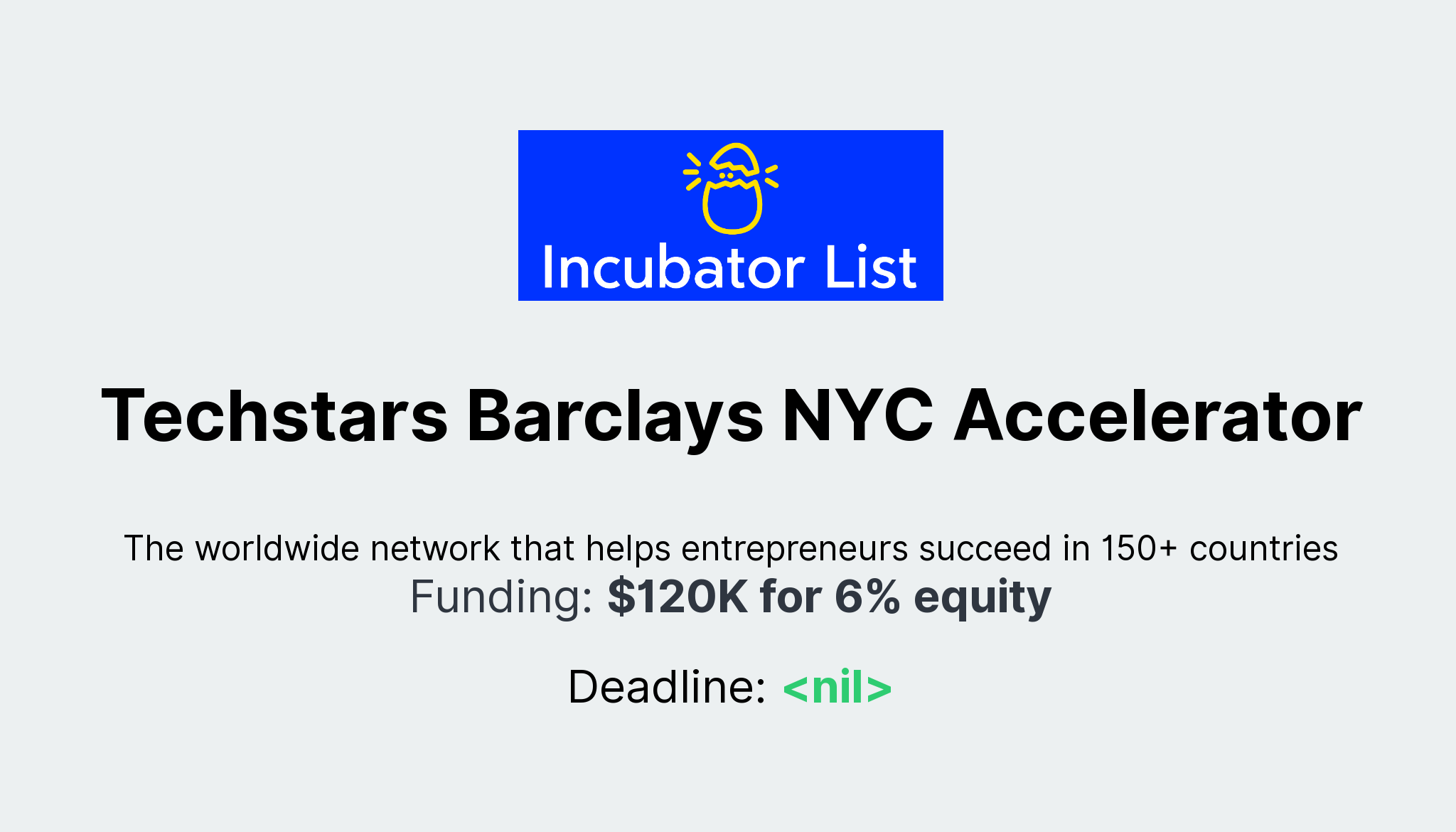 Incubator List

Techstars Barclays NYC Accelerator

The worldwide network that helps entrepreneurs succeed in 150+ countries
Funding: \$120K for 6% equity

Deadline: <nil>